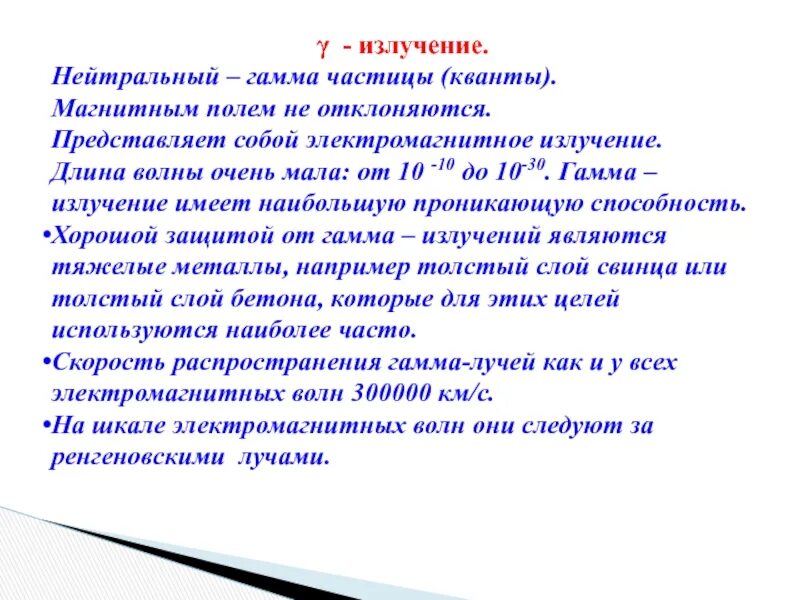 $\gamma$ - излучение.

Нейтральный – гамма частицы (кванты).
Магнитным полем не отклоняются.
Представляет собой электромагнитное излучение.
Длина волны очень мала: от $10^{-10}$ до $10^{-30}$. Гамма – излучение имеет наибольшую проникающую способность.

•Хорошой защитой от гамма – излучений являются тяжелые металлы, например толстый слой свинца или толстый слой бетона, которые для этих целей используются наиболее часто.

•Скорость распространения гамма-лучей как и у всех электромагнитных волн 300000 км/с.

•На шкале электромагнитных волн они следуют за ренгеновскими лучами.